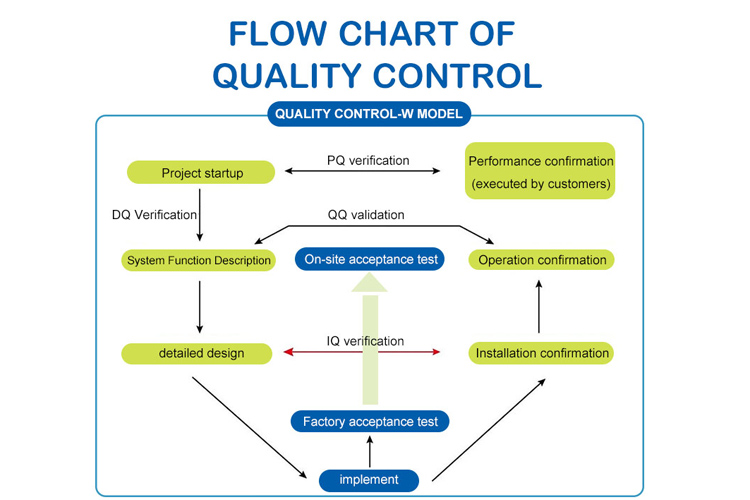 FLOW CHART OF
QUALITY CONTROL

QUALITY CONTROL-W MODEL

Project startup

PQ verification

Performance confirmation
(executed by customers)

DQ Verification

QQ validation

System Function Description

On-site acceptance test

Operation confirmation

detailed design

IQ verification

Installation confirmation

Factory acceptance test

implement